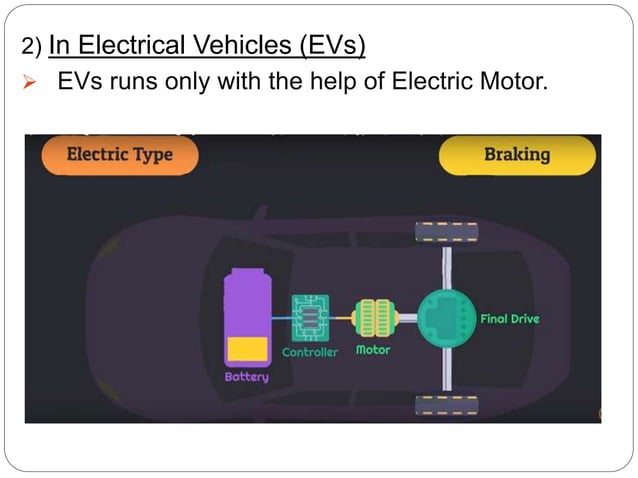 2) In Electrical Vehicles (EVs)

➢ EVs runs only with the help of Electric Motor.

Electric Type

Braking

Battery

Controller

Motor

Final Drive